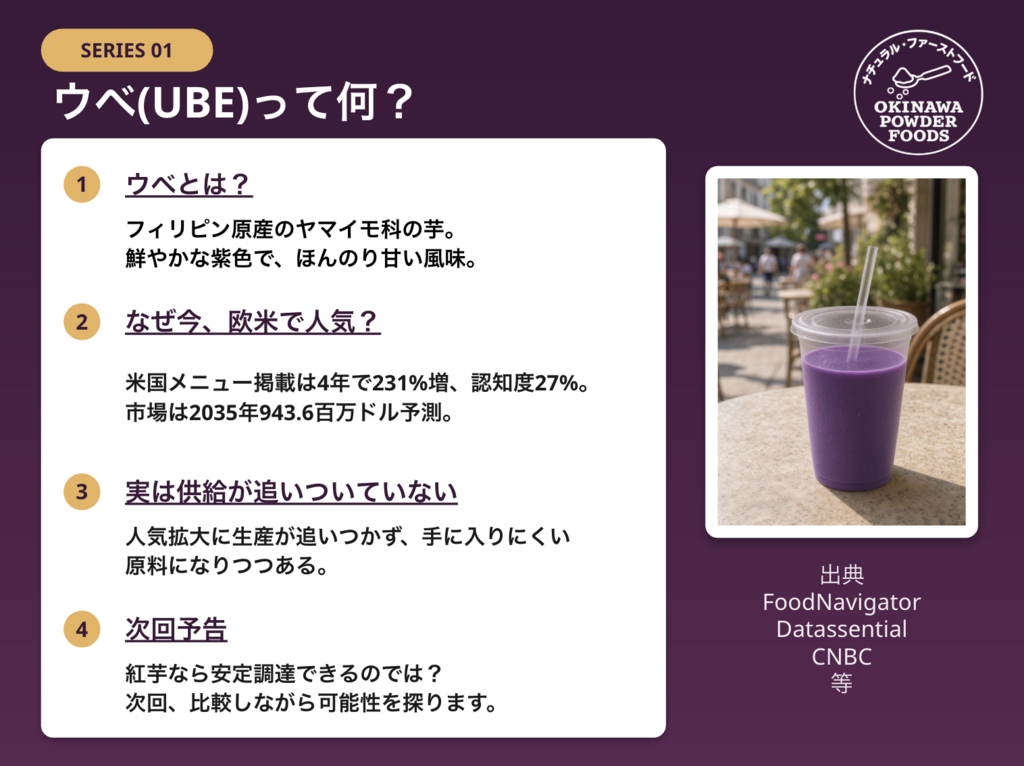 SERIES 01

ウベ(UBE)って何？

ナチュラル・ファーストフード
OKINAWA POWDER FOODS

1 ウベとは？

フィリピン原産のヤマイモ科の芋。
鮮やかな紫色で、ほんのり甘い風味。

2 なぜ今、欧米で人気？

米国メニュー掲載は4年で231%増、認知度27%。
市場は2035年943.6百万ドル予測。

3 実は供給が追いついていない

人気拡大に生産が追いつかず、手に入りにくい原料になりつつある。

4 次回予告

紅芋なら安定調達できるのでは？
次回、比較しながら可能性を探ります。

出典
FoodNavigator
Datassential
CNBC
等